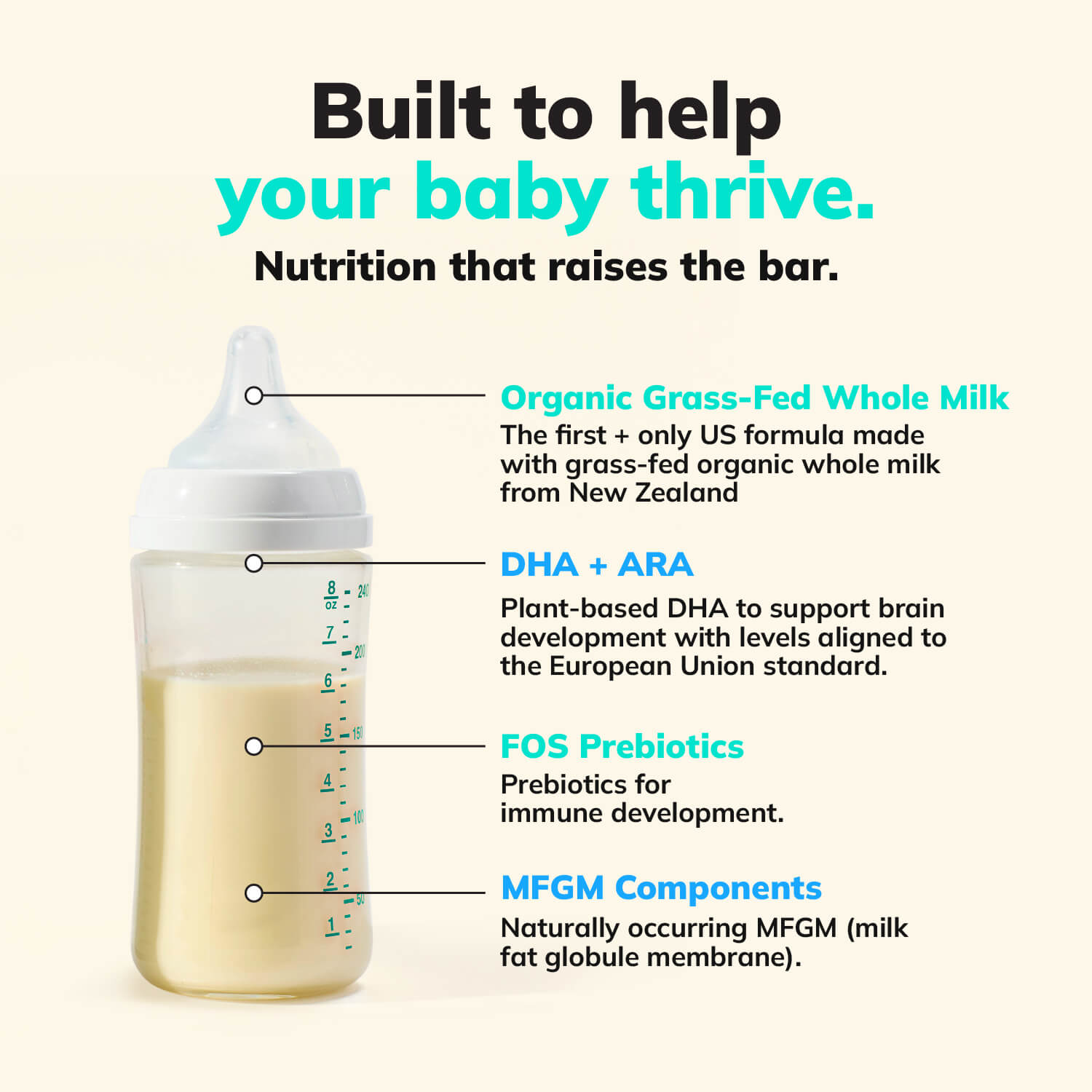 Built to help
your baby thrive.
Nutrition that raises the bar.

8
oz
240
7
200
6
5
150
4
3
100
2
50
1

Organic Grass-Fed Whole Milk
The first + only US formula made with grass-fed organic whole milk from New Zealand

DHA + ARA
Plant-based DHA to support brain development with levels aligned to the European Union standard.

FOS Prebiotics
Prebiotics for immune development.

MFGM Components
Naturally occurring MFGM (milk fat globule membrane).